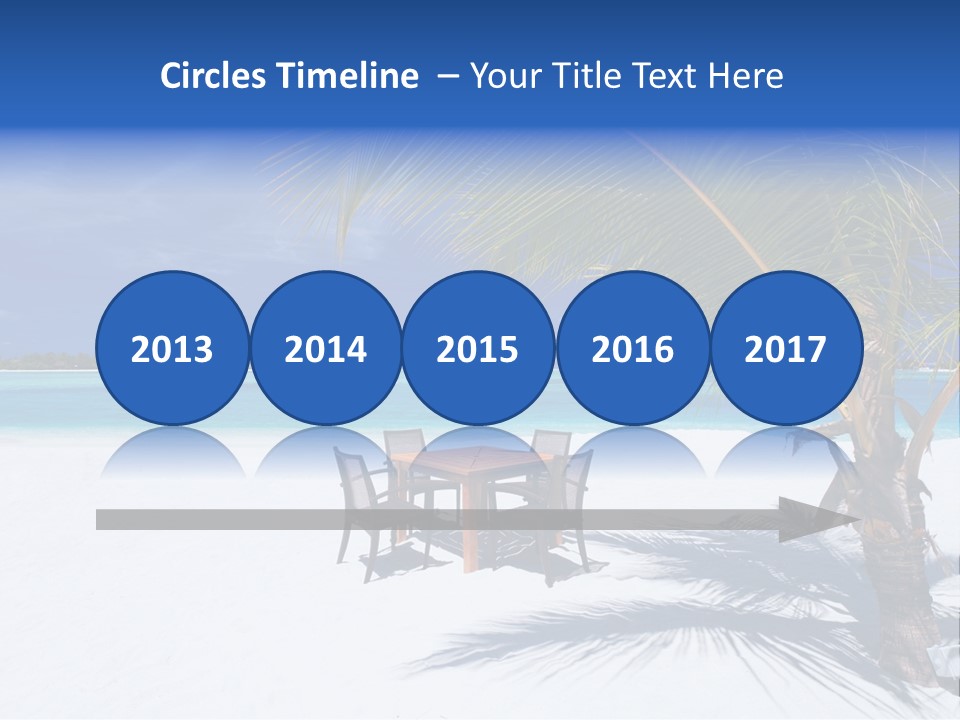 Circles Timeline – Your Title Text Here

2013

2014

2015

2016

2017